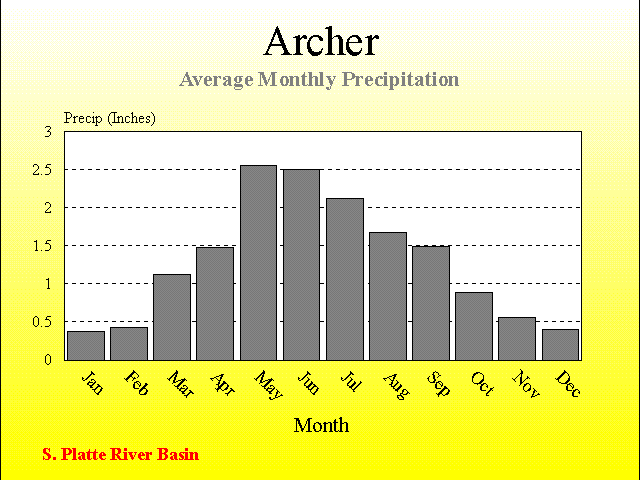 Archer
Average Monthly Precipitation

Precip (Inches)
3
2.5
2
1.5
1
0.5
0

Jan Feb Mar Apr May Jun Jul Aug Sep Oct Nov Dec

Month

S. Platte River Basin